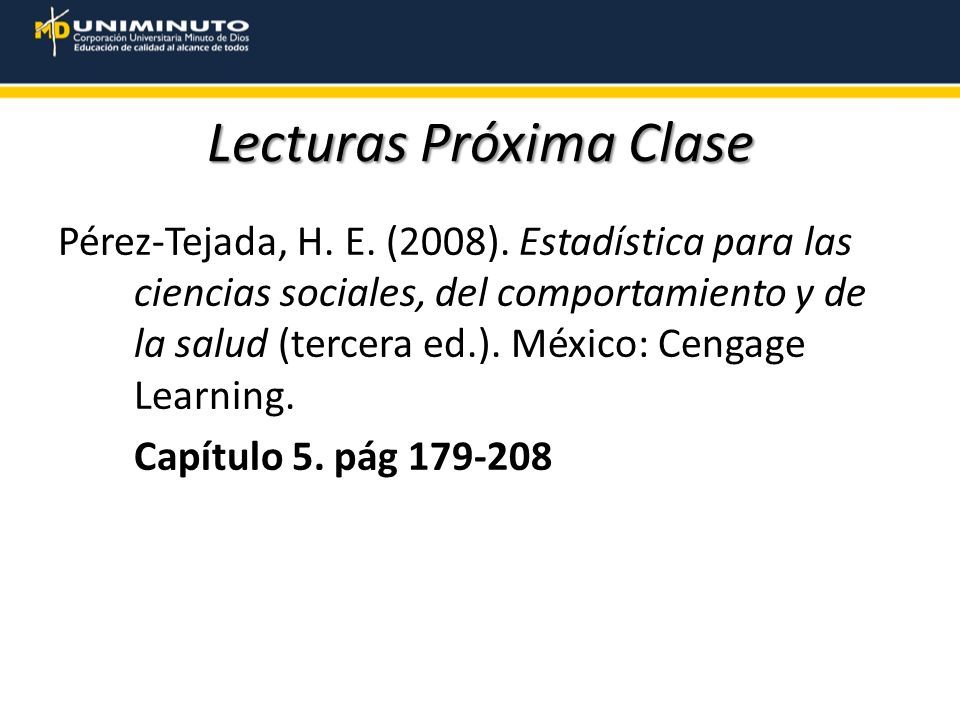 MD UNIMINUTO
Corporación Universitaria Minuto de Dios
Educación de calidad al alcance de todos

Lecturas Próxima Clase

Pérez-Tejada, H. E. (2008). Estadística para las ciencias sociales, del comportamiento y de la salud (tercera ed.). México: Cengage Learning.

Capítulo 5. pág 179-208